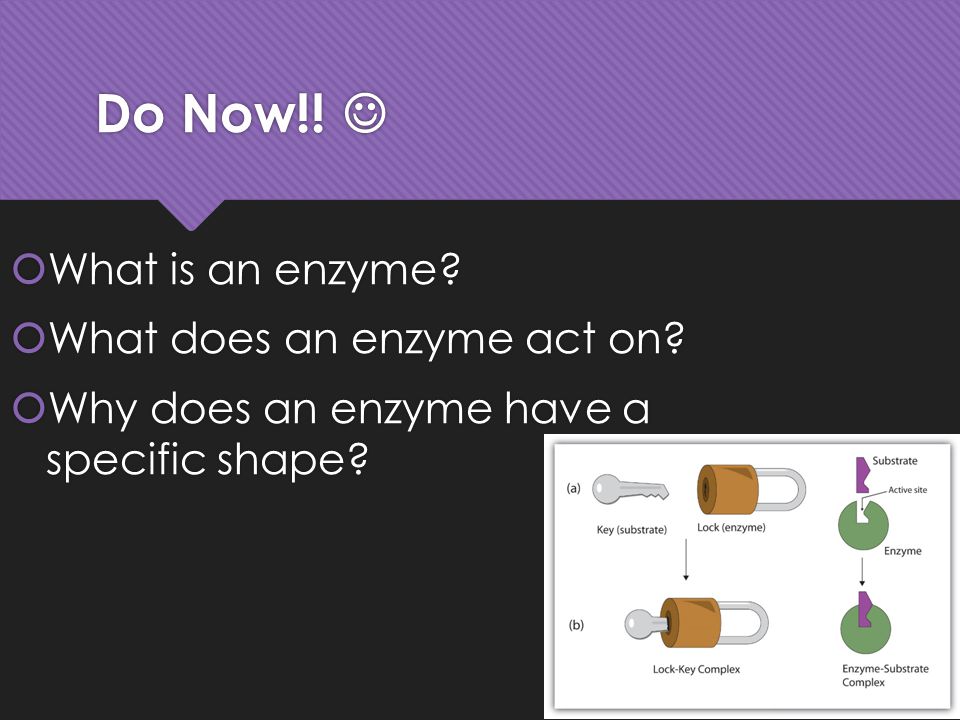 Do Now!! ☺

What is an enzyme?

What does an enzyme act on?

Why does an enzyme have a specific shape?

(a)

Key (substrate)

Lock (enzyme)

Substrate

Active site

Enzyme

(b)

Lock-Key Complex

Enzyme-Substrate Complex